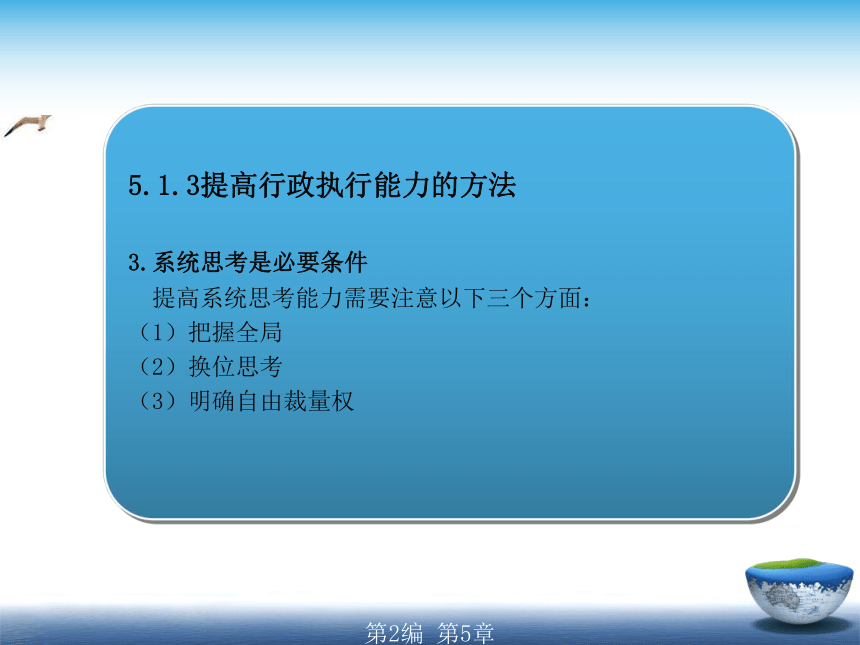 5.1.3提高行政执行能力的方法

3.系统思考是必要条件

提高系统思考能力需要注意以下三个方面：

（1）把握全局

（2）换位思考

（3）明确自由裁量权

第2编 第5章